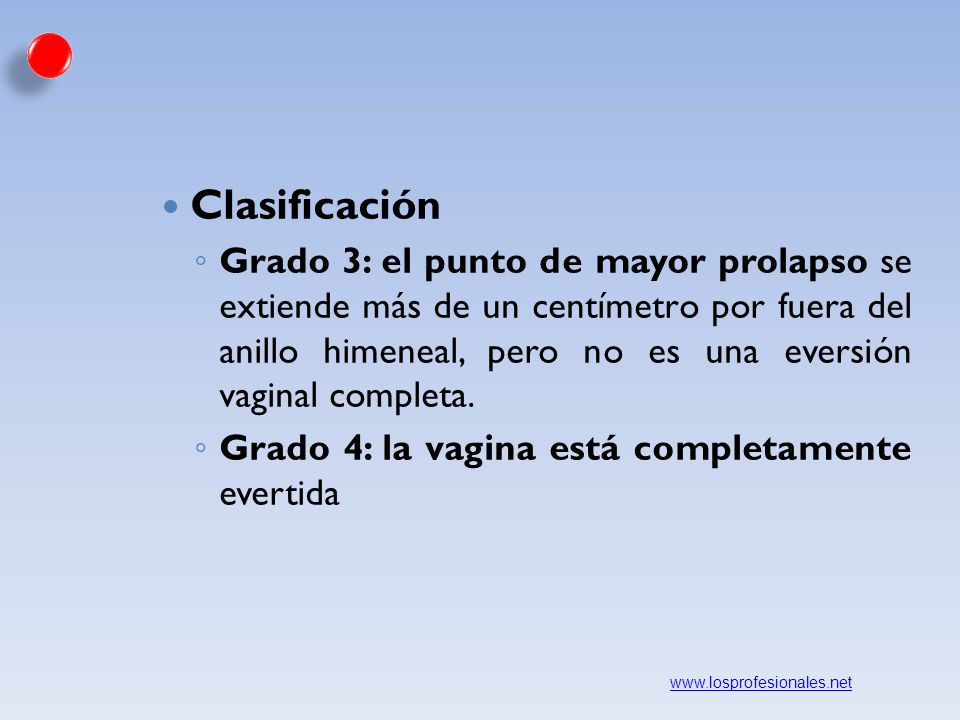 • Clasificación

◦ Grado 3: el punto de mayor prolapso se extiende más de un centímetro por fuera del anillo himeneal, pero no es una eversión vaginal completa.

◦ Grado 4: la vagina está completamente evertida

www.losprofesionales.net